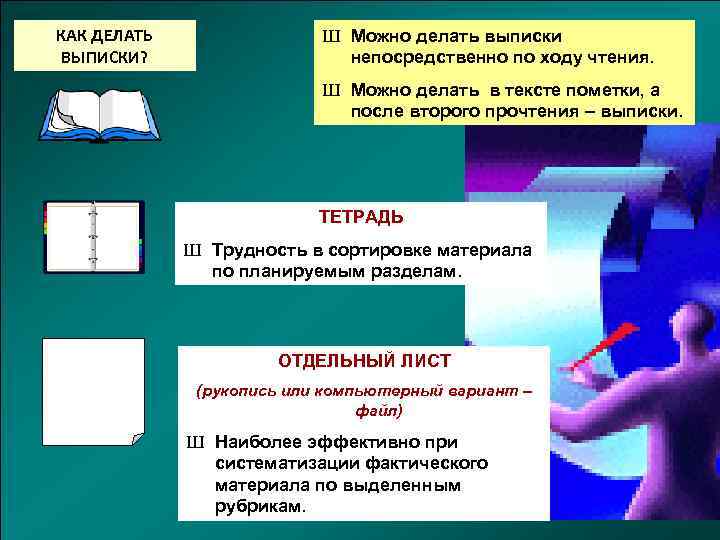 КАК ДЕЛАТЬ ВЫПИСКИ?

Ш Можно делать выписки непосредственно по ходу чтения.

Ш Можно делать в тексте пометки, а после второго прочтения – выписки.

ТЕТРАДЬ

Ш Трудность в сортировке материала по планируемым разделам.

ОТДЕЛЬНЫЙ ЛИСТ

(рукопись или компьютерный вариант – файл)

Ш Наиболее эффективно при систематизации фактического материала по выделенным рубрикам.